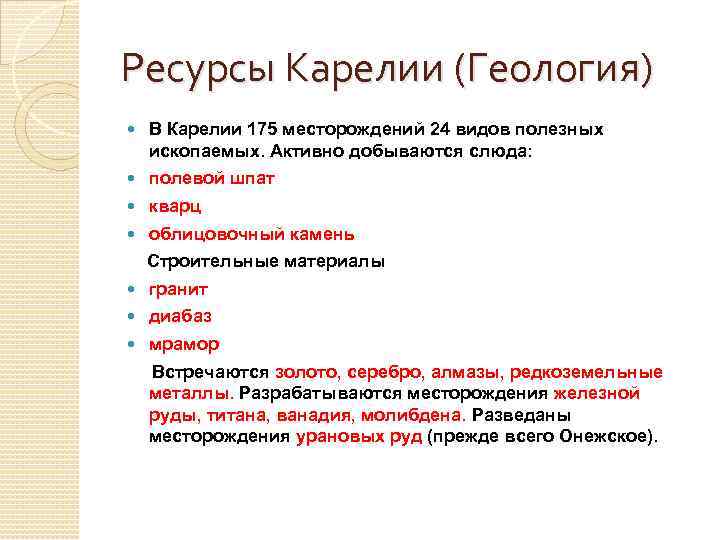 Ресурсы Карелии (Геология)

В Карелии 175 месторождений 24 видов полезных ископаемых. Активно добываются слюда:

полевой шпат

кварц

облицовочный камень

Строительные материалы

гранит

диабаз

мрамор

Встречаются золото, серебро, алмазы, редкоземельные металлы. Разрабатываются месторождения железной руды, титана, ванадия, молибдена. Разведаны месторождения урановых руд (прежде всего Онежское).